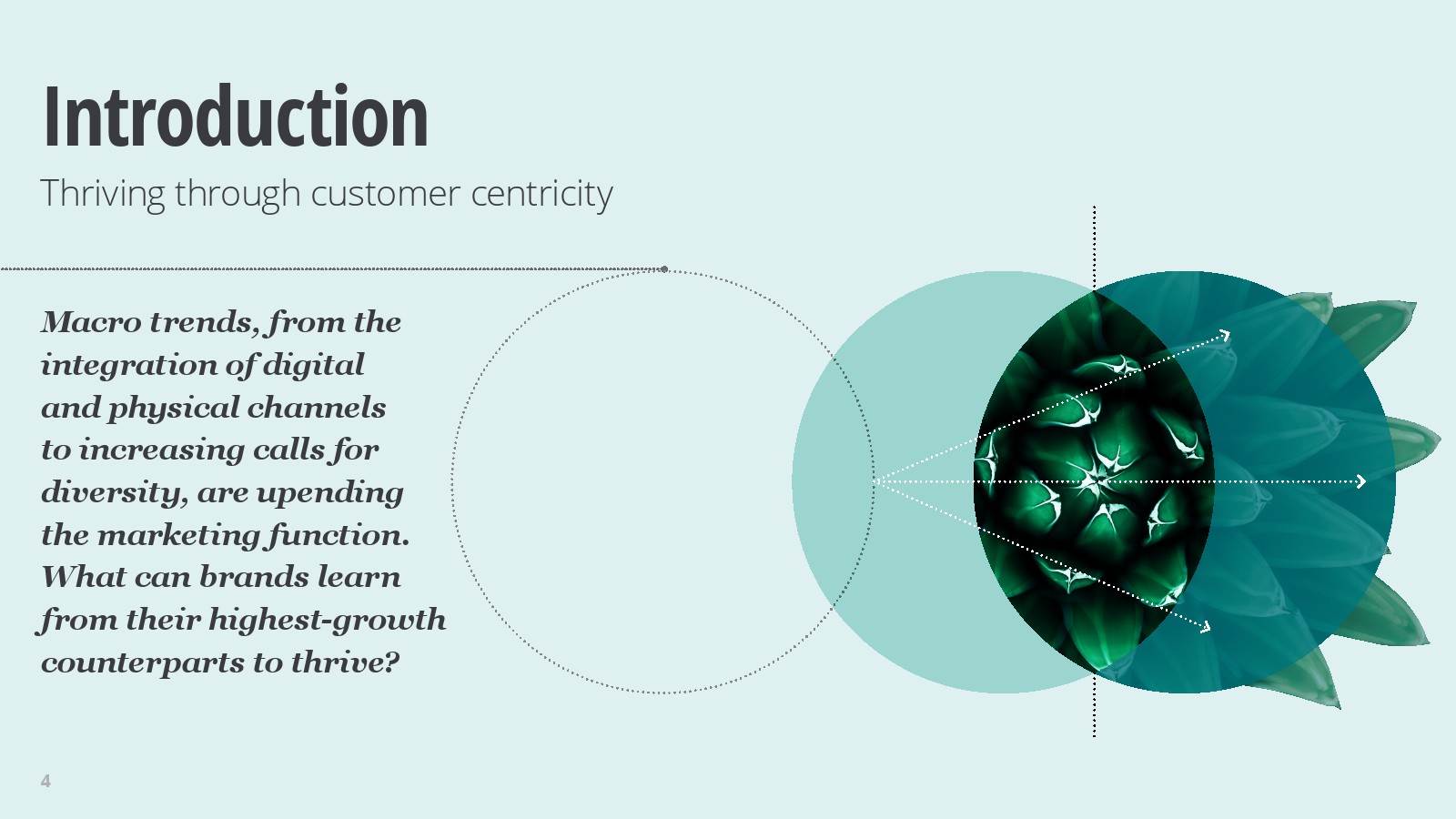 Introduction

Thriving through customer centricity

Macro trends, from the integration of digital and physical channels to increasing calls for diversity, are upending the marketing function. What can brands learn from their highest-growth counterparts to thrive?

4